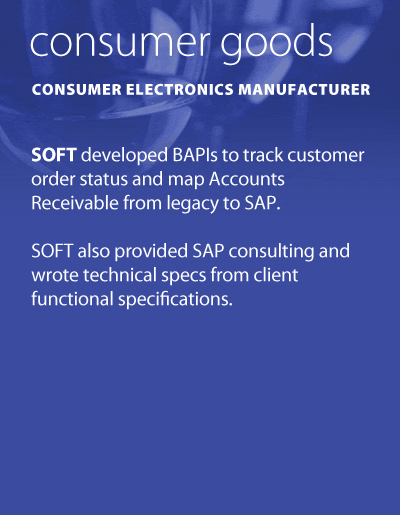 consumer goods

CONSUMER ELECTRONICS MANUFACTURER

SOFT developed BAPIs to track customer order status and map Accounts Receivable from legacy to SAP.

SOFT also provided SAP consulting and wrote technical specs from client functional specifications.